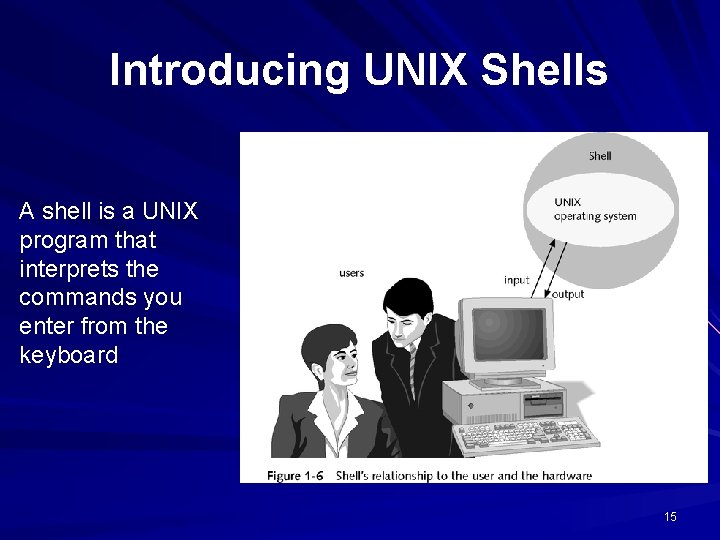 Introducing UNIX Shells

A shell is a UNIX program that interprets the commands you enter from the keyboard

Shell

UNIX operating system

users

input

output

Figure 1-6 Shell's relationship to the user and the hardware

15